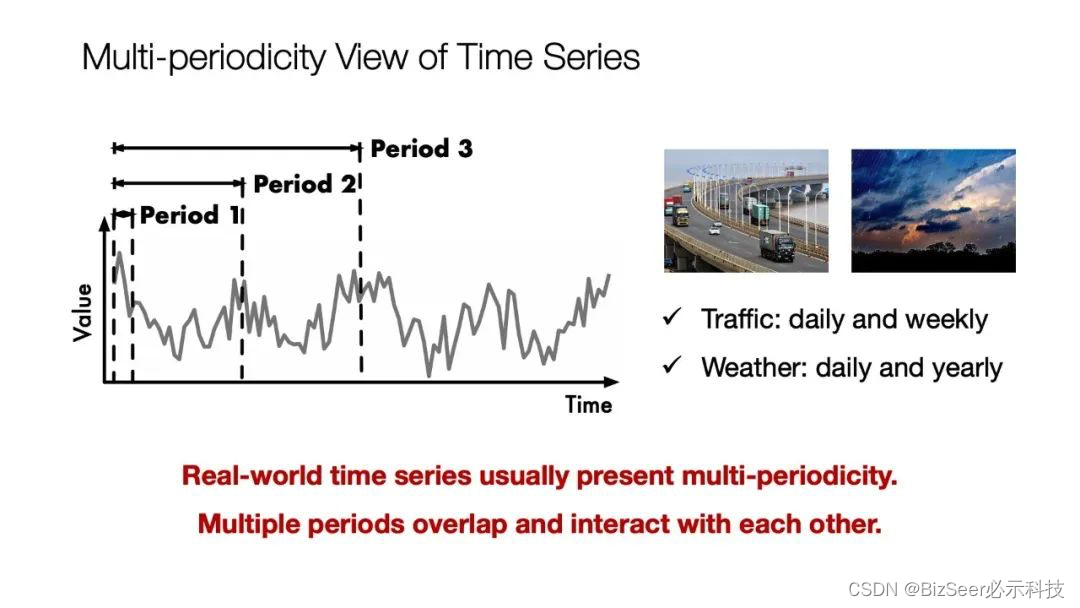 Multi-periodicity View of Time Series

Period 3
Period 2
Period 1
Value
Time

✓ Traffic: daily and weekly
✓ Weather: daily and yearly

Real-world time series usually present multi-periodicity.
Multiple periods overlap and interact with each other.

CSDN @BizSeer必示科技